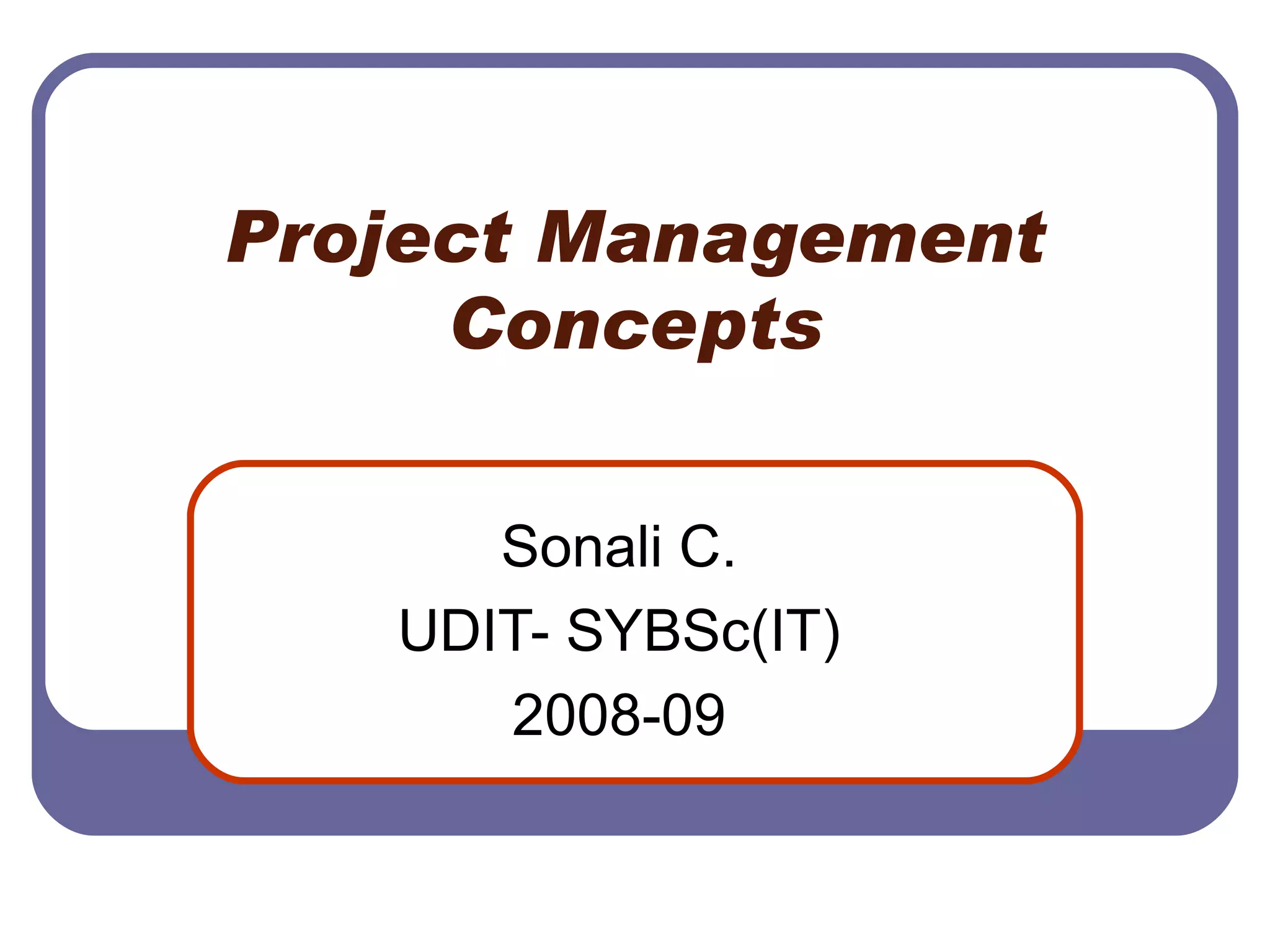 Project Management Concepts

Sonali C.
UDIT- SYBSc(IT)
2008-09